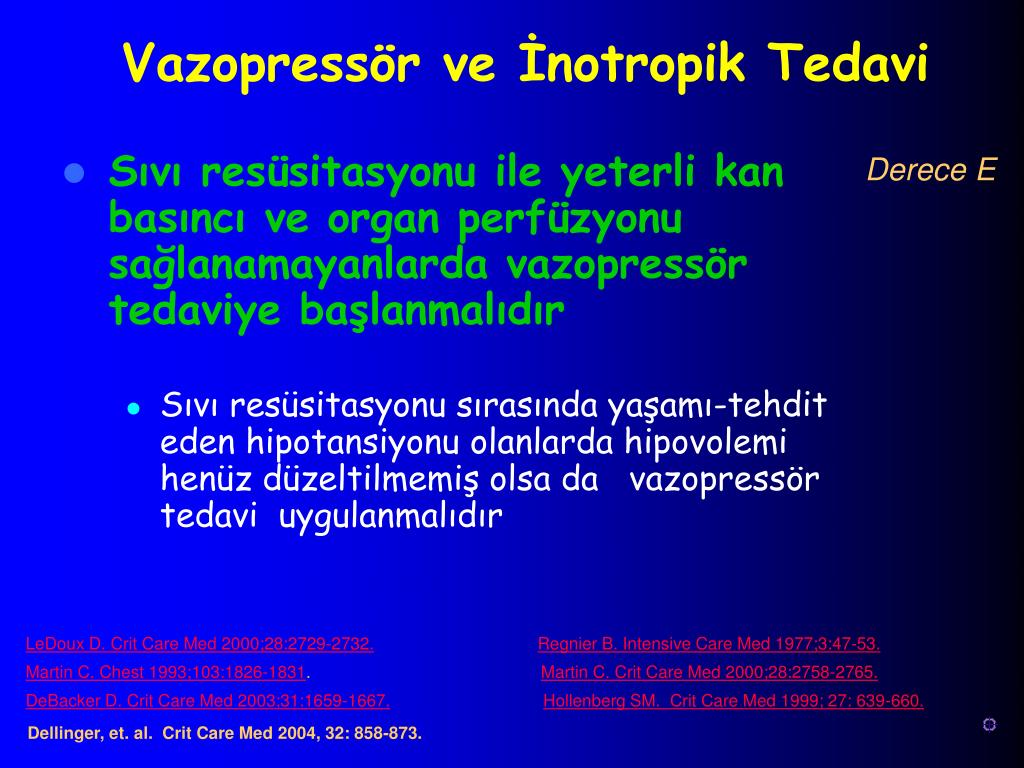 Vazopressör ve İnotropik Tedavi

Sıvı resüsitasyonu ile yeterli kan basıncı ve organ perfüzyonu sağlanamayanlarda vazopressör tedaviye başlanmalıdır

Derece E

Sıvı resüsitasyonu sırasında yaşamı-tehdit eden hipotansiyonu olanlarda hipovolemi henüz düzeltilmemiş olsa da vazopressör tedavi uygulanmalıdır

LeDoux D. Crit Care Med 2000;28:2729-2732.
Martin C. Chest 1993;103:1826-1831.
DeBacker D. Crit Care Med 2003;31:1659-1667.

Regnier B. Intensive Care Med 1977;3:47-53.
Martin C. Crit Care Med 2000;28:2758-2765.
Hollenberg SM. Crit Care Med 1999; 27: 639-660.

Dellinger, et. al. Crit Care Med 2004, 32: 858-873.